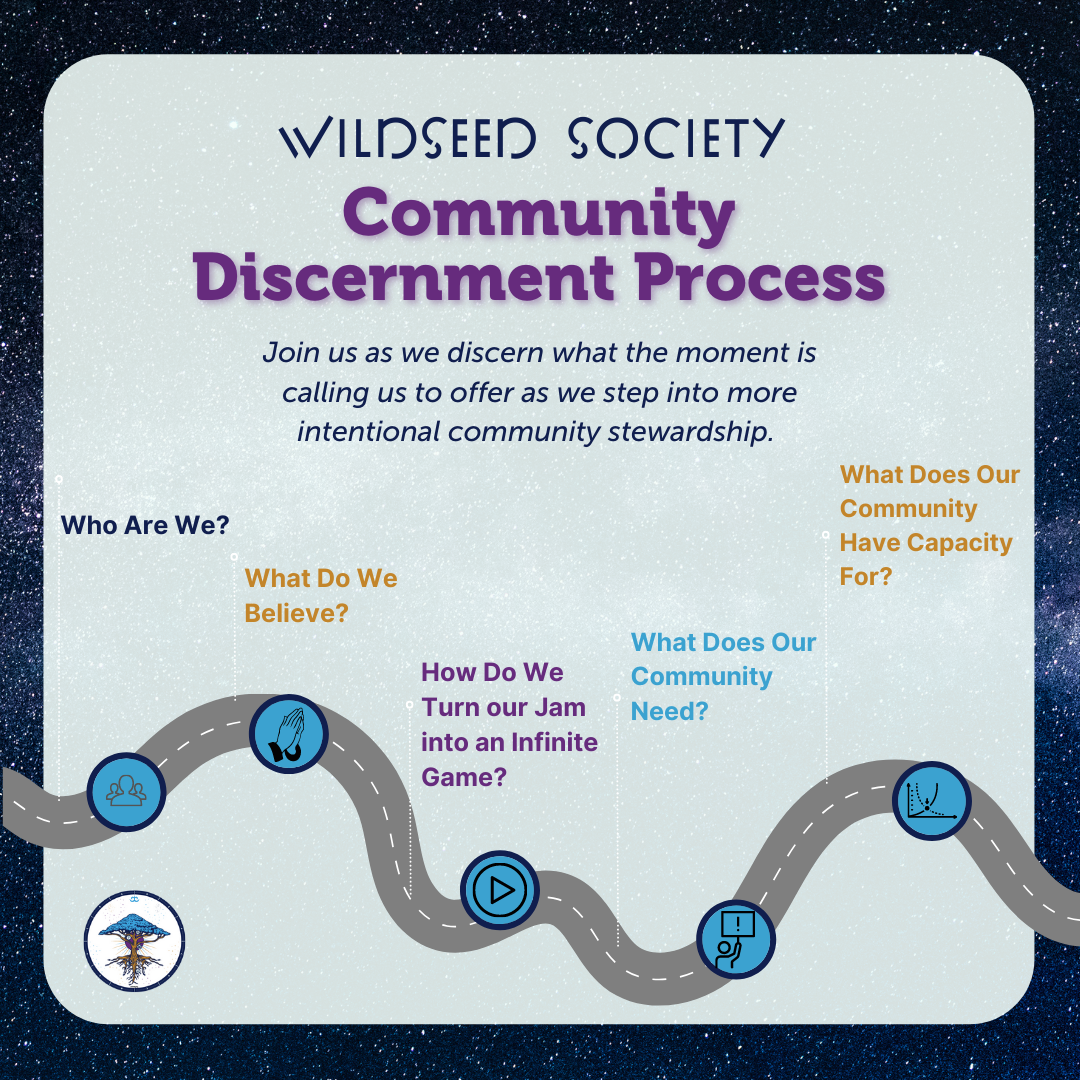 WILDSEED SOCIETY
Community Discernment Process

Join us as we discern what the moment is calling us to offer as we step into more intentional community stewardship.

Who Are We?

What Do We Believe?

How Do We Turn our Jam into an Infinite Game?

What Does Our Community Need?

What Does Our Community Have Capacity For?